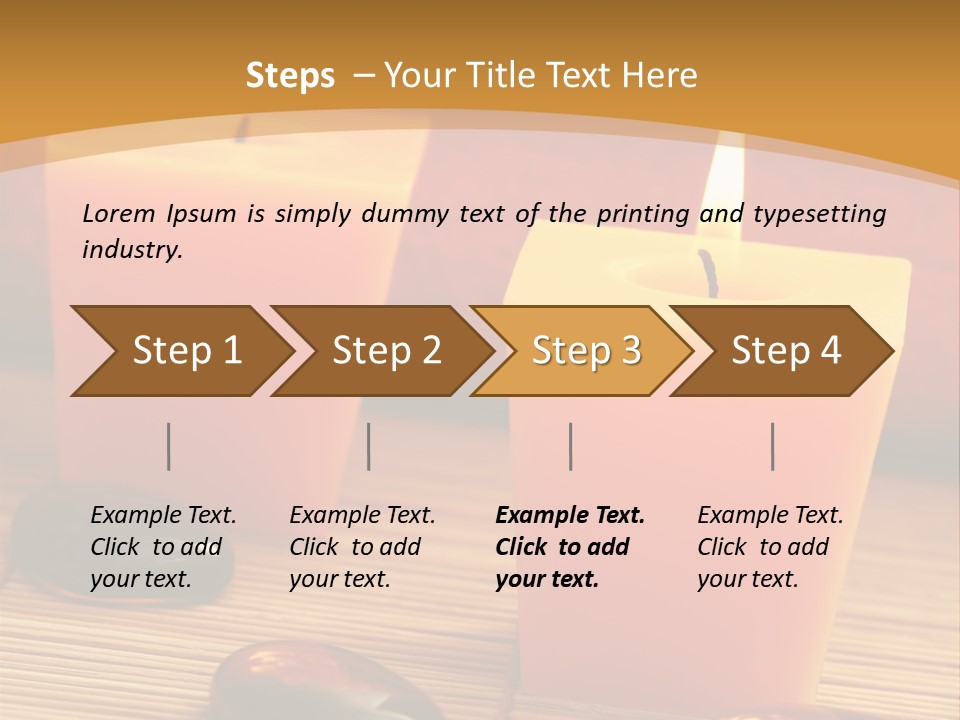 Steps – Your Title Text Here

Lorem Ipsum is simply dummy text of the printing and typesetting industry.

Step 1

Step 2

Step 3

Step 4

Example Text. Click to add your text.

Example Text. Click to add your text.

Example Text. Click to add your text.

Example Text. Click to add your text.